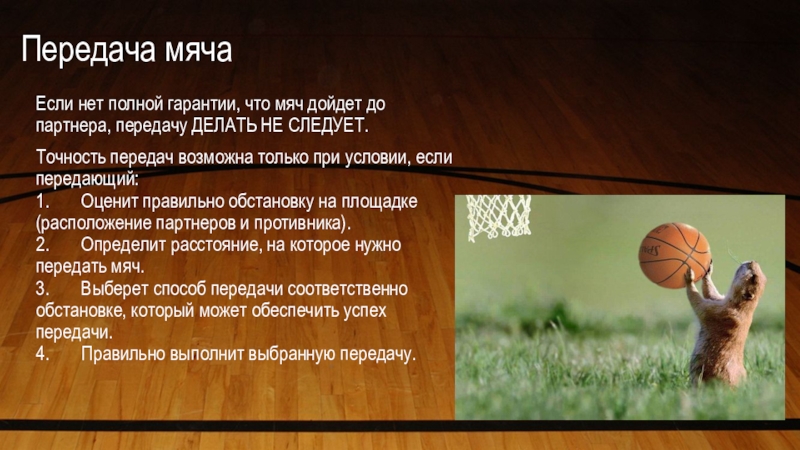 Передача мяча

Если нет полной гарантии, что мяч дойдет до партнера, передачу ДЕЛАТЬ НЕ СЛЕДУЕТ.

Точность передач возможна только при условии, если передающий:
1. Оценит правильно обстановку на площадке (расположение партнеров и противника).
2. Определит расстояние, на которое нужно передать мяч.
3. Выберет способ передачи соответственно обстановке, который может обеспечить успех передачи.
4. Правильно выполнит выбранную передачу.